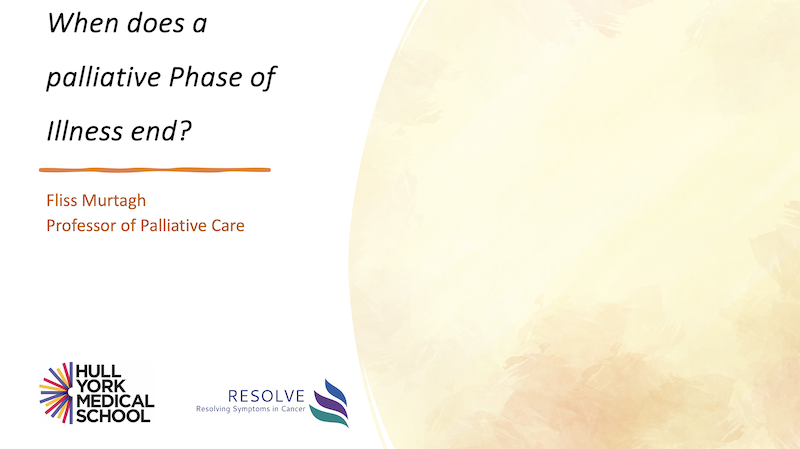 When does a palliative Phase of Illness end?

Fliss Murtagh
Professor of Palliative Care

HULL YORK MEDICAL SCHOOL

RESOLVE
Resolving Symptoms in Cancer